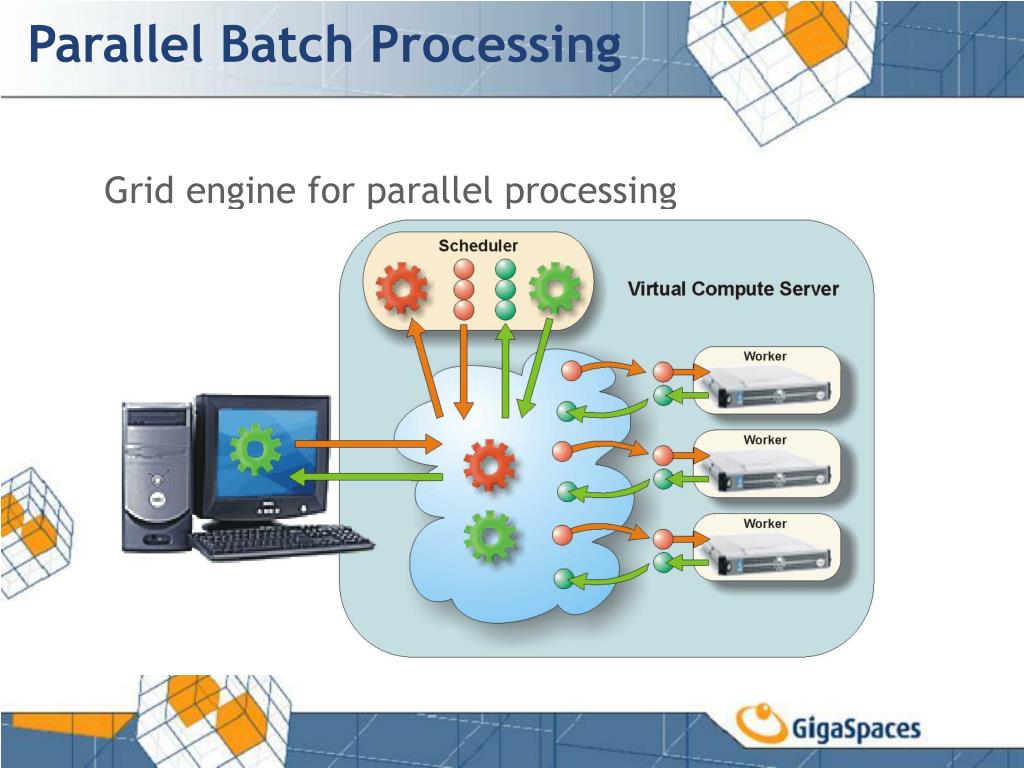 Parallel Batch Processing

Grid engine for parallel processing

Scheduler

Virtual Compute Server

Worker

Worker

Worker

GigaSpaces